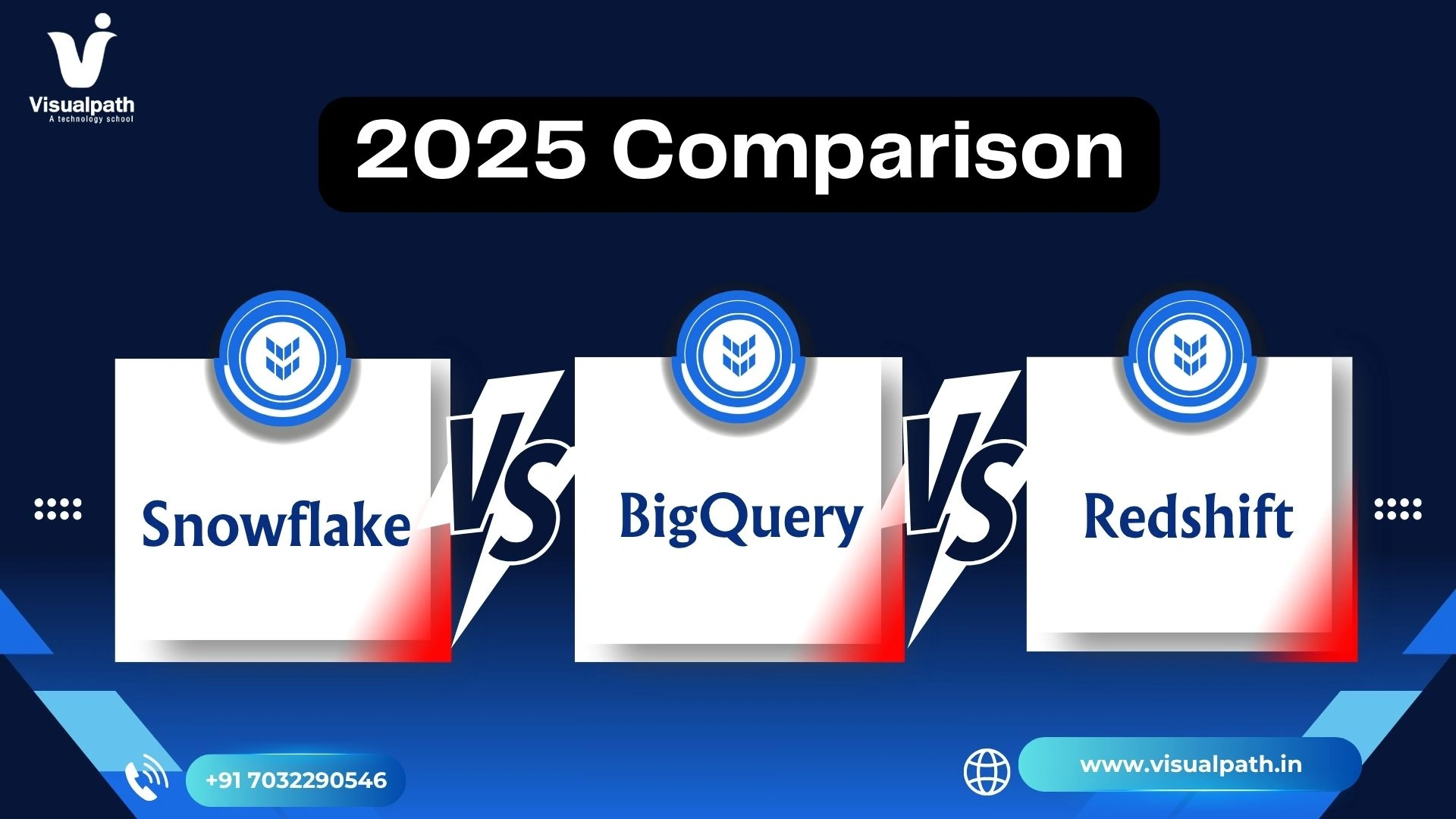 Visualpath
A technology school

2025 Comparison

Snowflake

VS

BigQuery

VS

Redshift

+91 7032290546

www.visualpath.in